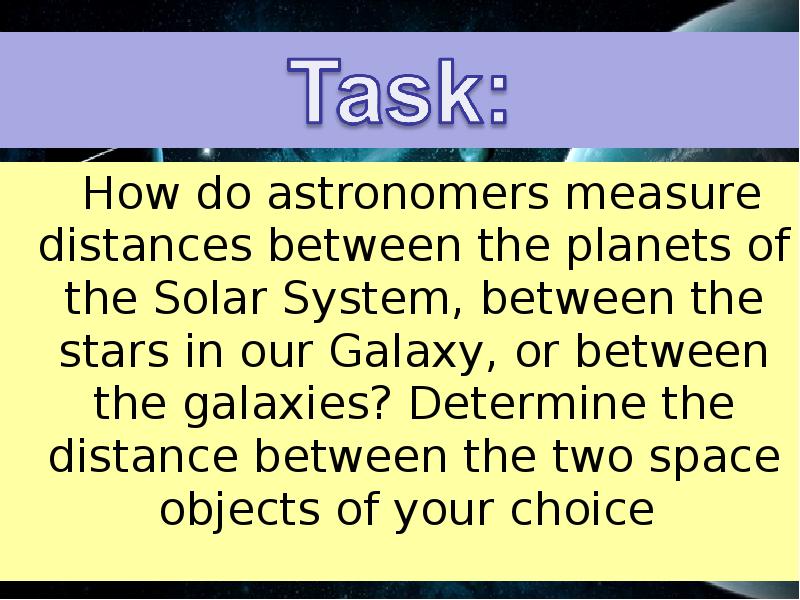 Task:

How do astronomers measure distances between the planets of the Solar System, between the stars in our Galaxy, or between the galaxies? Determine the distance between the two space objects of your choice